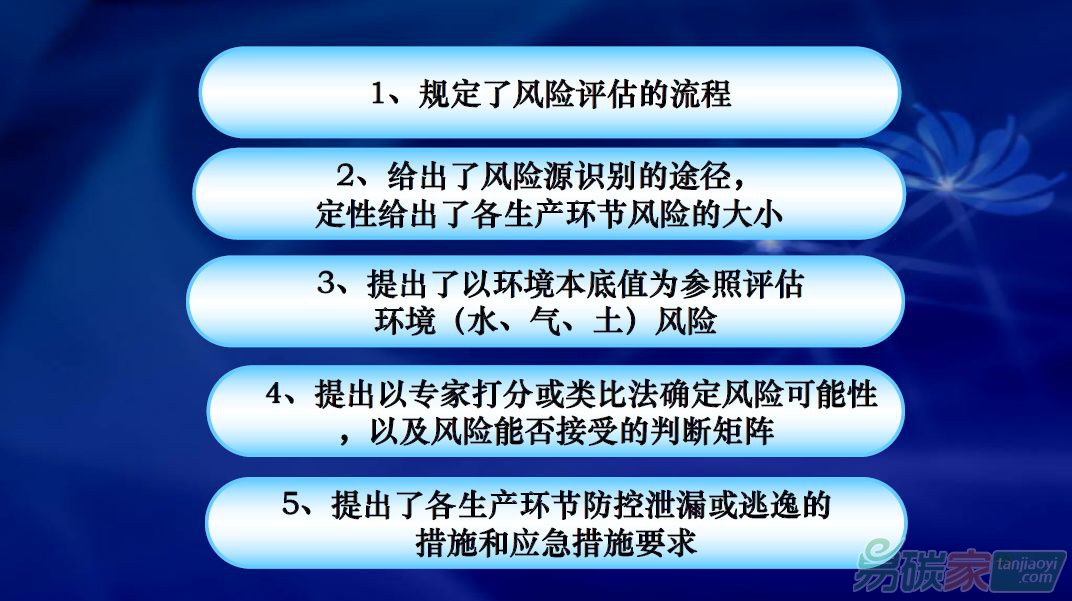 1、规定了风险评估的流程

2、给出了风险源识别的途径，定性给出了各生产环节风险的大小

3、提出了以环境本底值为参照评估环境（水、气、土）风险

4、提出以专家打分或类比法确定风险可能性，以及风险能否接受的判断矩阵

5、提出了各生产环节防控泄漏或逃逸的措施和应急措施要求

易碳家 tanjiaoyi .com